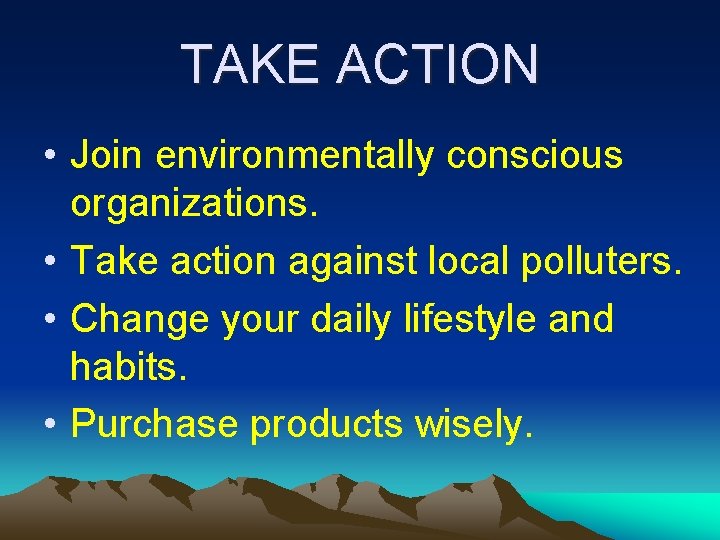 TAKE ACTION

• Join environmentally conscious organizations.
• Take action against local polluters.
• Change your daily lifestyle and habits.
• Purchase products wisely.